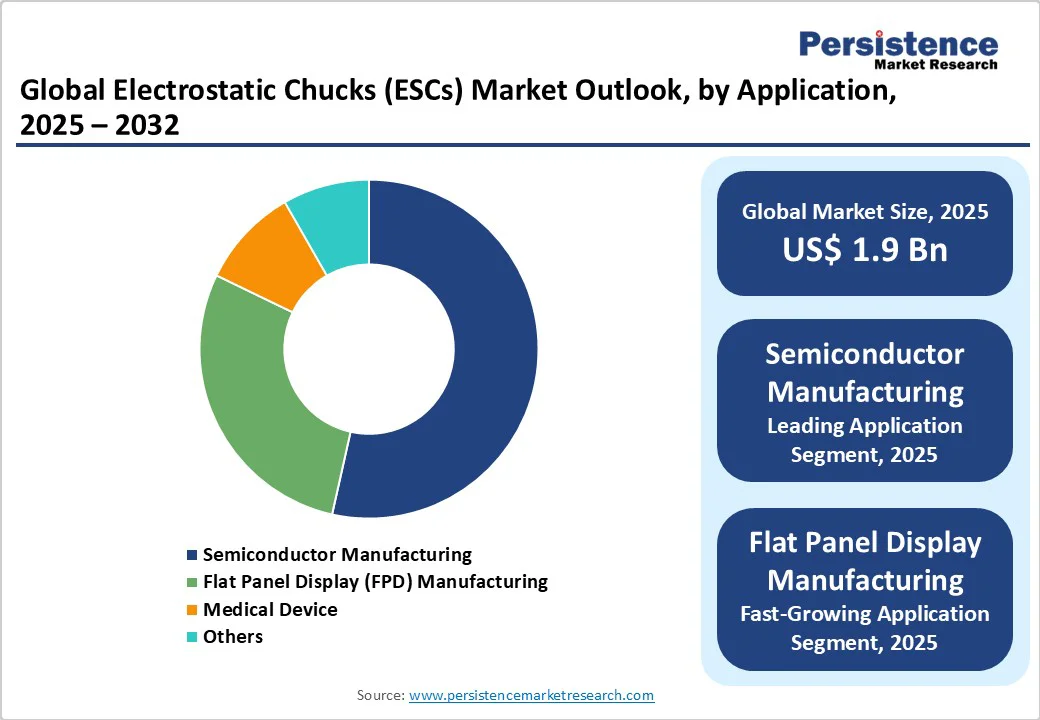 Persistence
Market Research

Global Electrostatic Chucks (ESCs) Market Outlook, by Application, 2025 – 2032

Semiconductor Manufacturing
Flat Panel Display (FPD) Manufacturing
Medical Device
Others

Global Market Size, 2025
US$ 1.9 Bn

Semiconductor Manufacturing
Leading Application Segment, 2025

Flat Panel Display Manufacturing
Fast-Growing Application Segment, 2025

Source: www.persistencemarketresearch.com